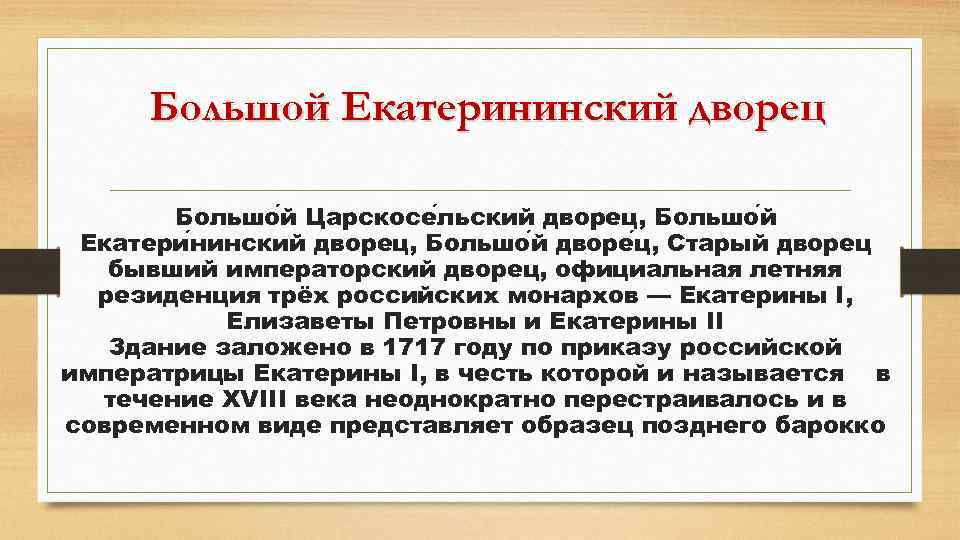 Большой Екатерининский дворец

Большо́й Царскосе́льский дворец, Большо́й Екатери́нинский дворец, Большо́й дворе́ц, Старый дворец бывший императорский дворец, официальная летняя резиденция трёх российских монархов — Екатерины I, Елизаветы Петровны и Екатерины II
Здание заложено в 1717 году по приказу российской императрицы Екатерины I, в честь которой и называется в течение XVIII века неоднократно перестраивалось и в современном виде представляет образец позднего барокко